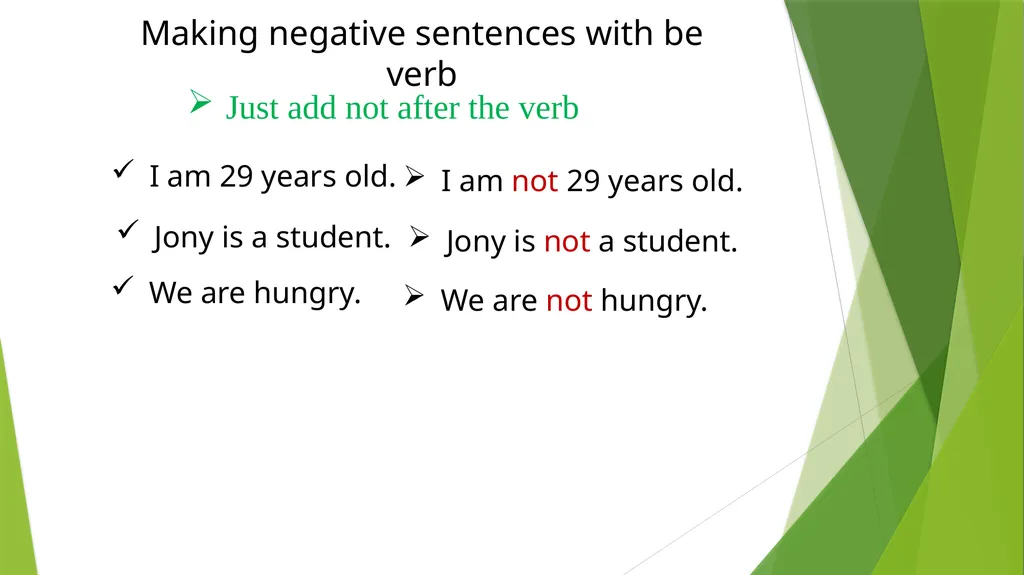 Making negative sentences with be verb

➢ Just add not after the verb

✓ I am 29 years old.

✓ Jony is a student.

✓ We are hungry.

➢ I am not 29 years old.

➢ Jony is not a student.

➢ We are not hungry.